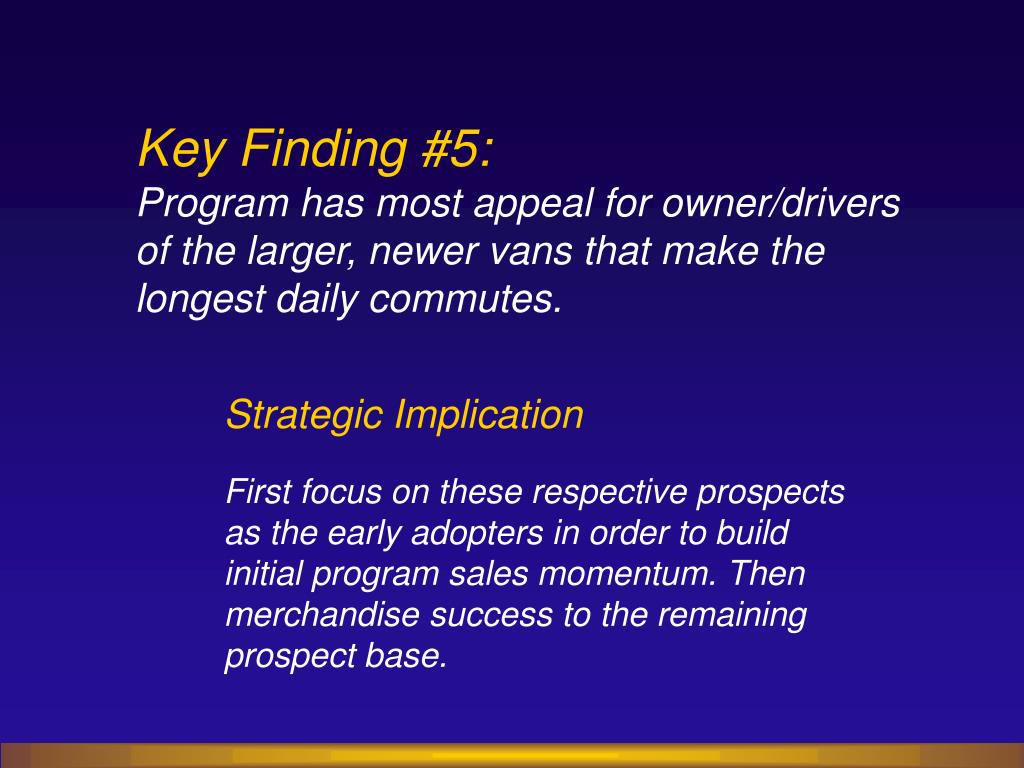 Key Finding #5:
Program has most appeal for owner/drivers of the larger, newer vans that make the longest daily commutes.

Strategic Implication

First focus on these respective prospects as the early adopters in order to build initial program sales momentum. Then merchandise success to the remaining prospect base.